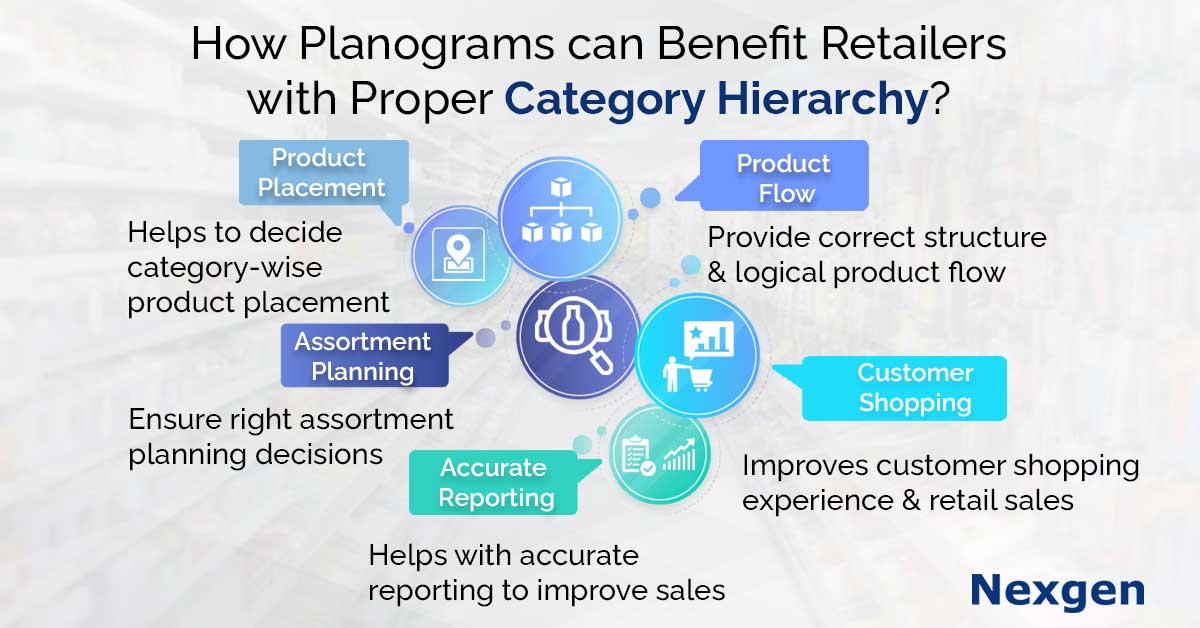 How Planograms can Benefit Retailers with Proper Category Hierarchy?

Product Placement

Helps to decide category-wise product placement

Product Flow

Provide correct structure & logical product flow

Assortment Planning

Ensure right assortment planning decisions

Customer Shopping

Improves customer shopping experience & retail sales

Accurate Reporting

Helps with accurate reporting to improve sales

Nexgen